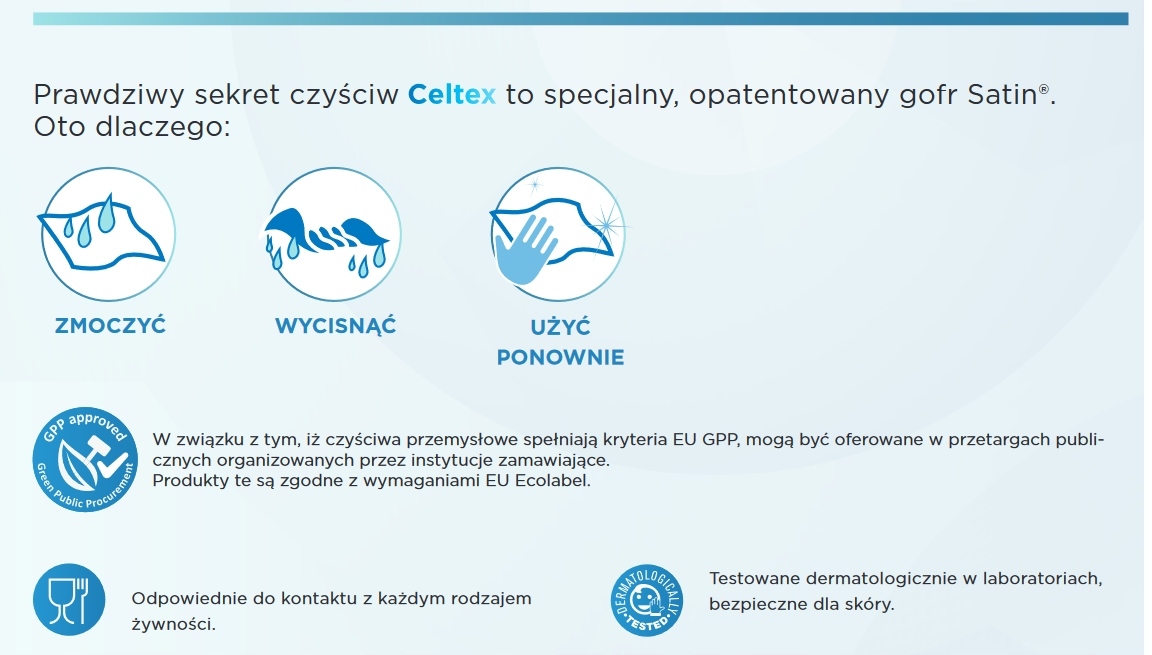 Prawdziwy sekret czyściw Celtex to specjalny, opatentowany gofr Satin®. Oto dlaczego:

ZMOCZYĆ

WYCISNĄĆ

UŻYĆ PONOWNIE

GPP approved
Green Public Procurement

W związku z tym, iż czyściwa przemysłowe spełniają kryteria EU GPP, mogą być oferowane w przetargach publicznych organizowanych przez instytucje zamawiające.
Produkty te są zgodne z wymaganiami EU Ecolabel.

Odpowiednie do kontaktu z każdym rodzajem żywności.

DERMATOLOGICALLY TESTED

Testowane dermatologicznie w laboratoriach, bezpieczne dla skóry.